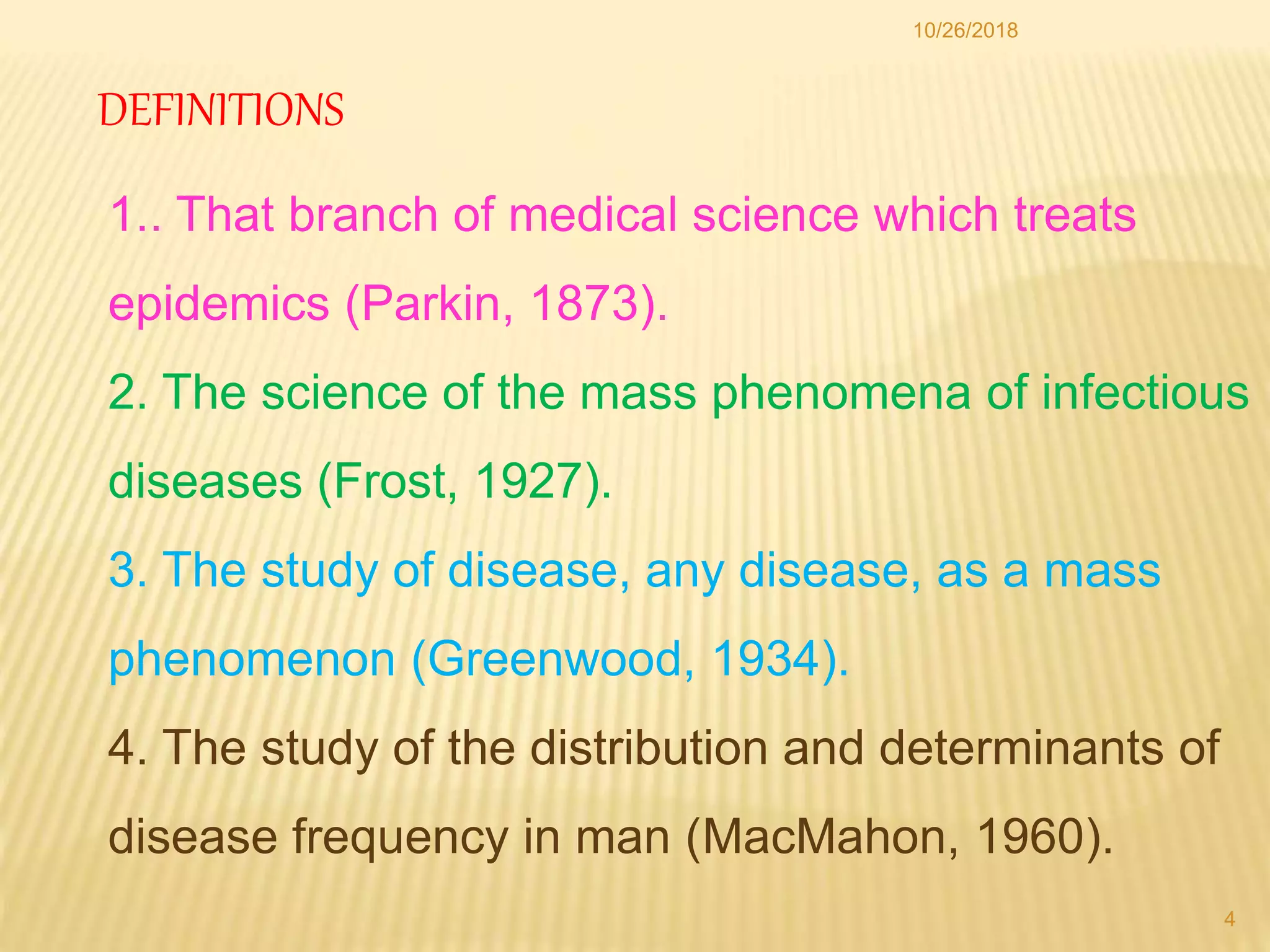 10/26/2018

DEFINITIONS

1.. That branch of medical science which treats epidemics (Parkin, 1873).

2. The science of the mass phenomena of infectious diseases (Frost, 1927).

3. The study of disease, any disease, as a mass phenomenon (Greenwood, 1934).

4. The study of the distribution and determinants of disease frequency in man (MacMahon, 1960).

4